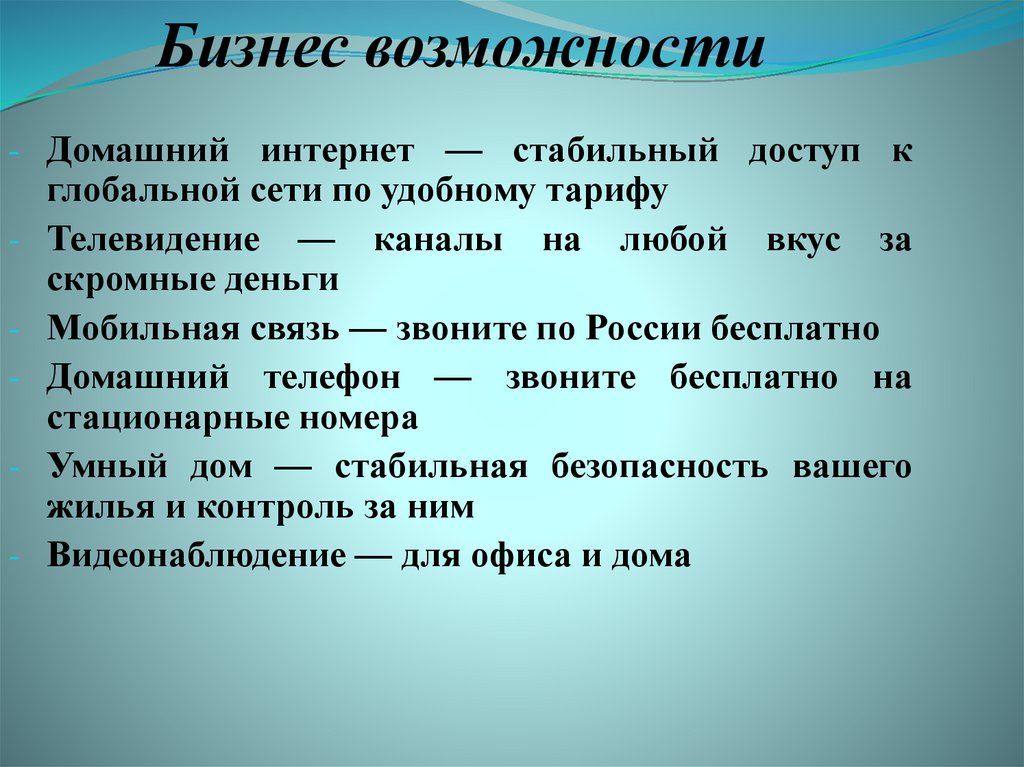 Бизнес возможности

- Домашний интернет — стабильный доступ к глобальной сети по удобному тарифу
- Телевидение — каналы на любой вкус за скромные деньги
- Мобильная связь — звоните по России бесплатно
- Домашний телефон — звоните бесплатно на стационарные номера
- Умный дом — стабильная безопасность вашего жилья и контроль за ним
- Видеонаблюдение — для офиса и дома